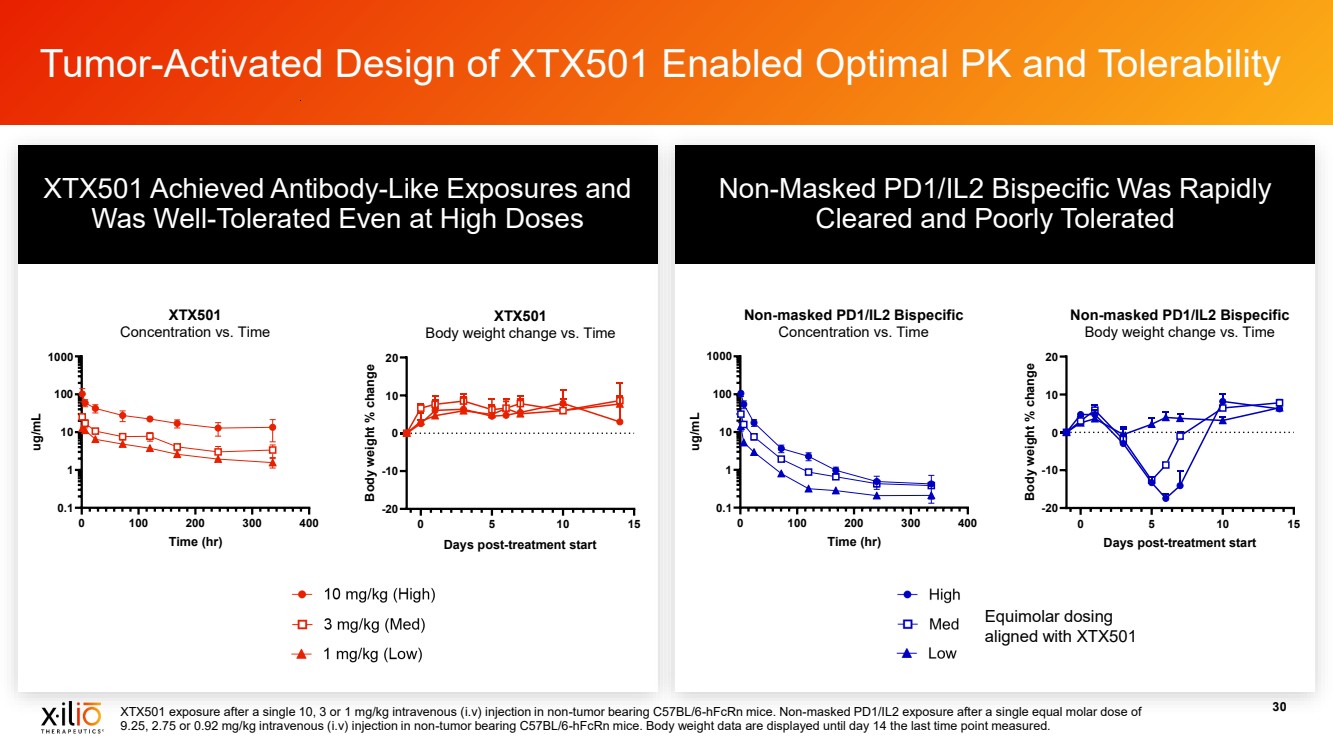 Tumor-Activated Design of XTX501 Enabled Optimal PK and Tolerability

XTX501 Achieved Antibody-Like Exposures and Was Well-Tolerated Even at High Doses

XTX501
Concentration vs. Time

ug/mL
1000
100
10
1
0.1
0
100
200
300
400
Time (hr)

XTX501
Body weight change vs. Time

Body weight % change
20
10
0
-10
-20
0
5
10
15
Days post-treatment start

10 mg/kg (High)
3 mg/kg (Med)
1 mg/kg (Low)

Non-Masked PD1/IL2 Bispecific Was Rapidly Cleared and Poorly Tolerated

Non-masked PD1/IL2 Bispecific
Concentration vs. Time

ug/mL
1000
100
10
1
0.1
0
100
200
300
400
Time (hr)

Non-masked PD1/IL2 Bispecific
Body weight change vs. Time

Body weight % change
20
10
0
-10
-20
0
5
10
15
Days post-treatment start

High
Med
Low

Equimolar dosing aligned with XTX501

xilio THERAPEUTICS

XTX501 exposure after a single 10, 3 or 1 mg/kg intravenous (i.v) injection in non-tumor bearing C57BL/6-hFcRn mice. Non-masked PD1/IL2 exposure after a single equal molar dose of 9.25, 2.75 or 0.92 mg/kg intravenous (i.v) injection in non-tumor bearing C57BL/6-hFcRn mice. Body weight data are displayed until day 14 the last time point measured.

30